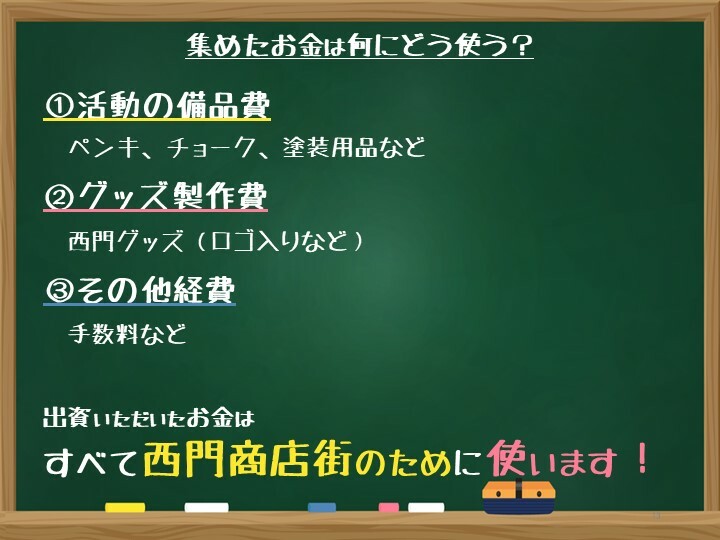 集めたお金は何にどう使う？

①活動の備品費

ペンキ、チョーク、塗装用品など

②グッズ製作費

西門グッズ（ロゴ入りなど）

③その他経費

手数料など

出資いただいたお金は

すべて西門商店街のために使います！